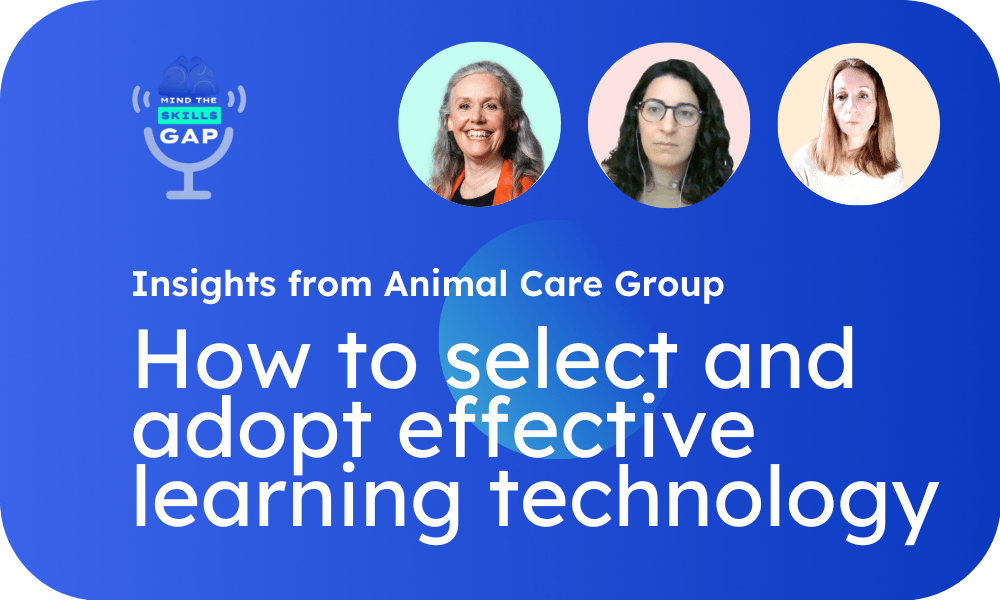 MIND THE SKILLS GAP

Insights from Animal Care Group

How to select and adopt effective learning technology